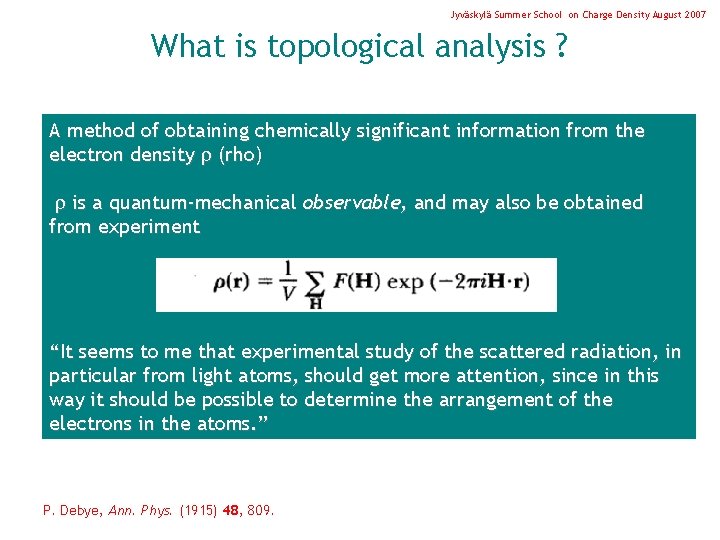 Jyväskylä Summer School on Charge Density August 2007

What is topological analysis ?

A method of obtaining chemically significant information from the electron density ρ (rho)

ρ is a quantum-mechanical observable, and may also be obtained from experiment

$\rho(\mathbf{r}) = \frac{1}{V} \sum_{\mathbf{H}} F(\mathbf{H}) \exp(-2\pi i \mathbf{H} \cdot \mathbf{r})$

“It seems to me that experimental study of the scattered radiation, in particular from light atoms, should get more attention, since in this way it should be possible to determine the arrangement of the electrons in the atoms.”

P. Debye, Ann. Phys. (1915) 48, 809.